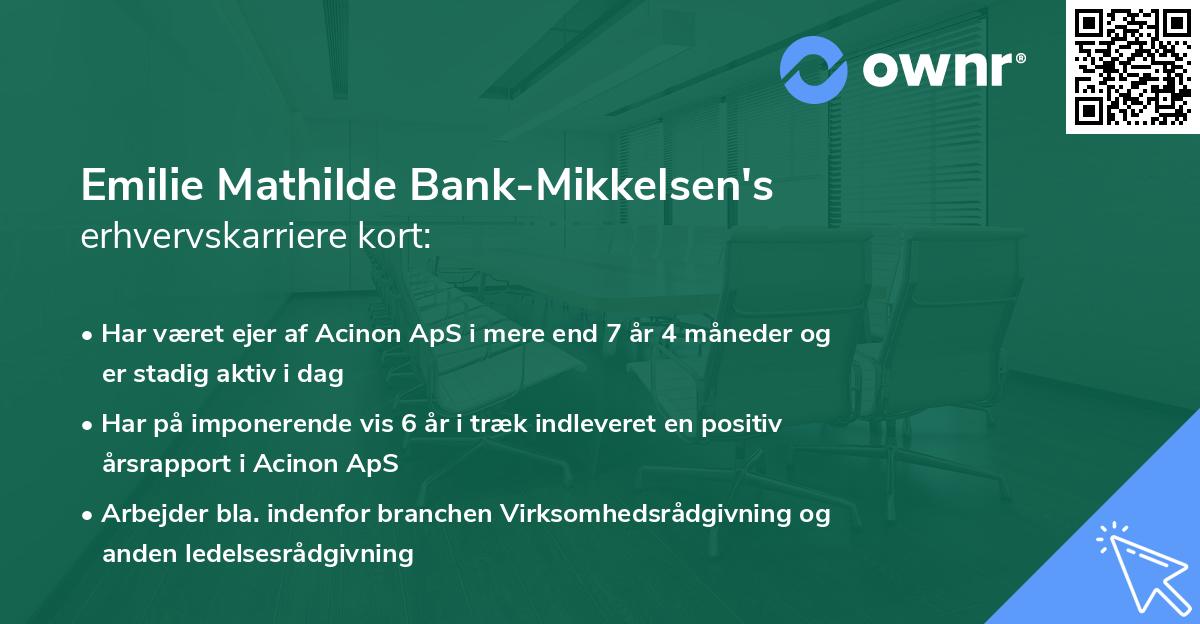 ownr®

Emilie Mathilde Bank-Mikkelsen's
erhvervskarriere kort:

• Har været ejer af Acinon ApS i mere end 7 år 4 måneder og er stadig aktiv i dag

• Har på imponerende vis 6 år i træk indleveret en positiv årsrapport i Acinon ApS

• Arbejder bla. indenfor branchen Virksomhedsrådgivning og anden ledelsesrådgivning